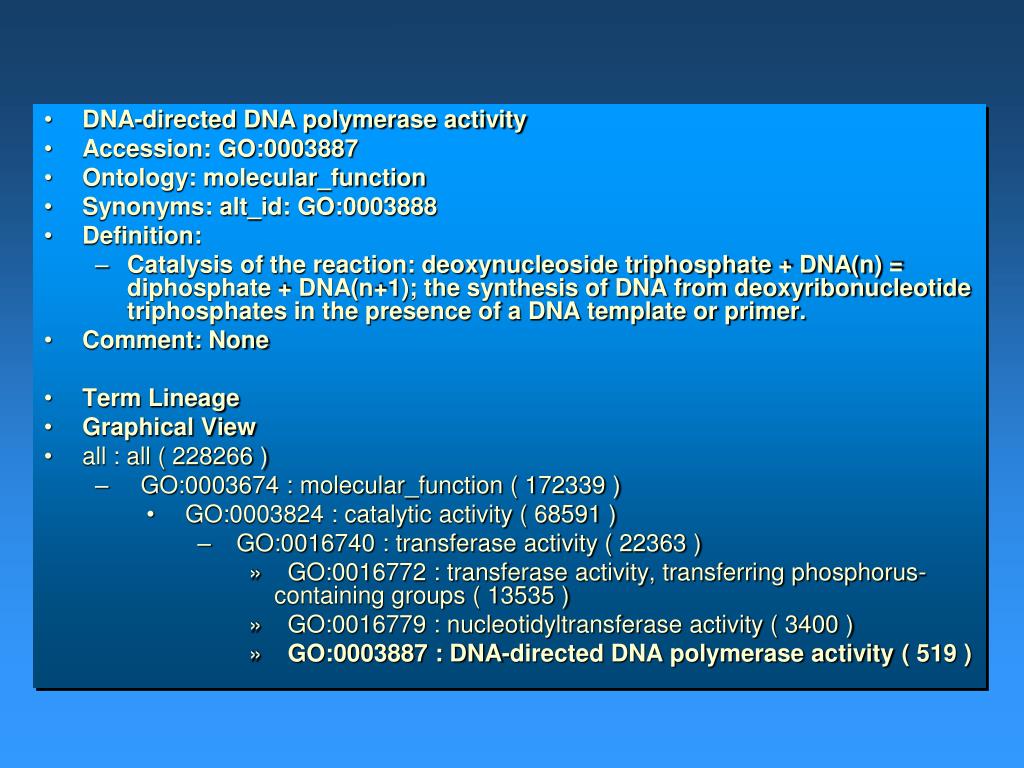 • DNA-directed DNA polymerase activity
• Accession: GO:0003887
• Ontology: molecular_function
• Synonyms: alt_id: GO:0003888
• Definition:
– Catalysis of the reaction: deoxynucleoside triphosphate + DNA(n) = diphosphate + DNA(n+1); the synthesis of DNA from deoxyribonucleotide triphosphates in the presence of a DNA template or primer.
• Comment: None

• Term Lineage
• Graphical View
• all : all ( 228266 )
– GO:0003674 : molecular_function ( 172339 )
• GO:0003824 : catalytic activity ( 68591 )
– GO:0016740 : transferase activity ( 22363 )
» GO:0016772 : transferase activity, transferring phosphorus-containing groups ( 13535 )
» GO:0016779 : nucleotidyltransferase activity ( 3400 )
» GO:0003887 : DNA-directed DNA polymerase activity ( 519 )